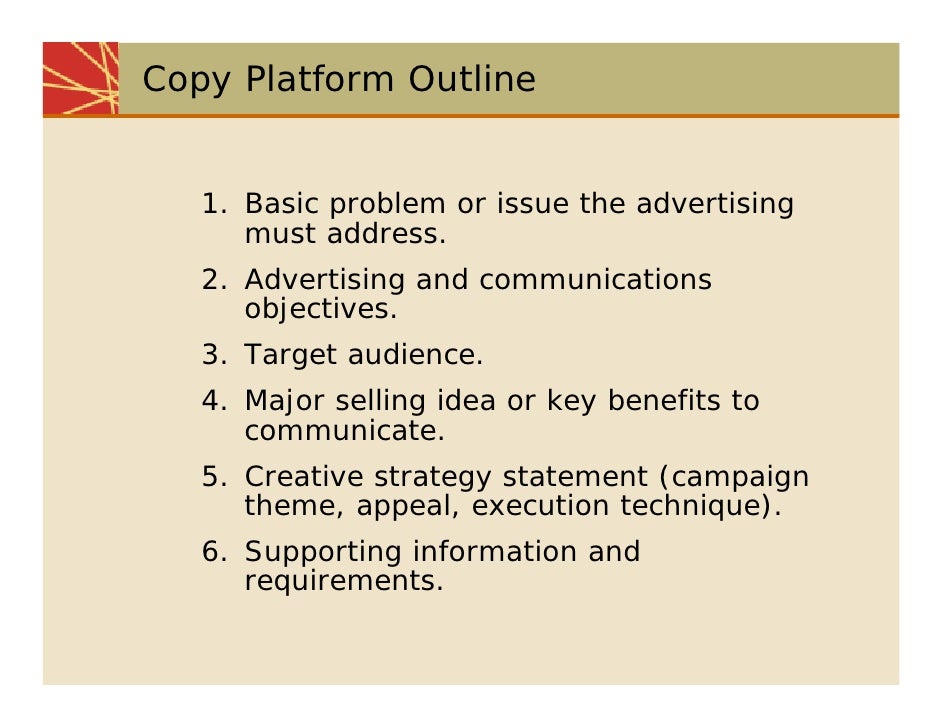 Copy Platform Outline

1. Basic problem or issue the advertising must address.
2. Advertising and communications objectives.
3. Target audience.
4. Major selling idea or key benefits to communicate.
5. Creative strategy statement (campaign theme, appeal, execution technique).
6. Supporting information and requirements.